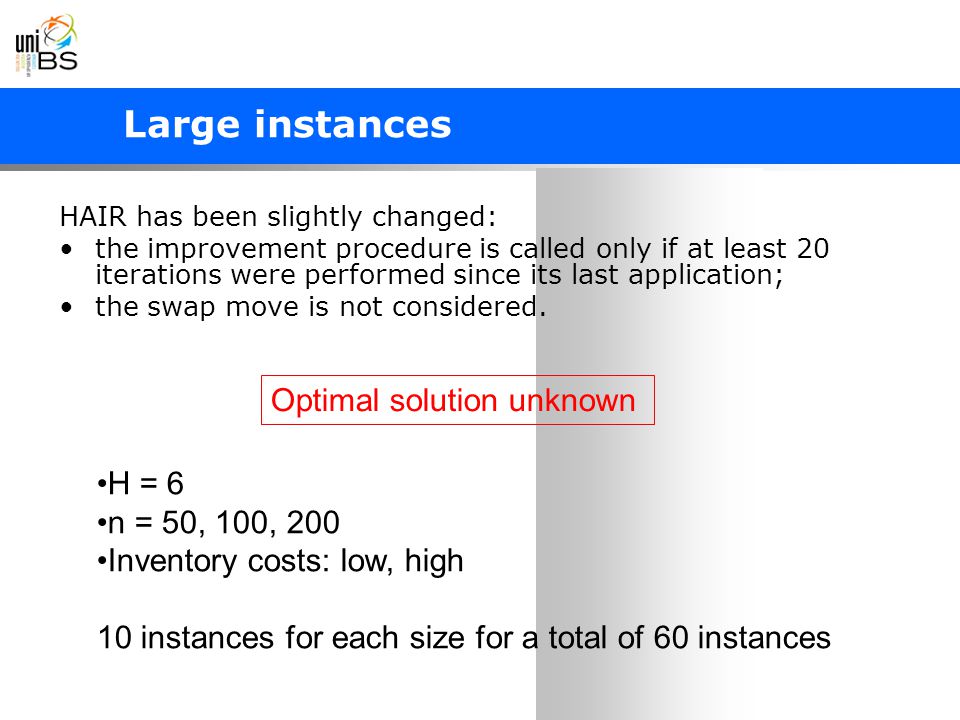 uni
BS

Large instances

HAIR has been slightly changed:
• the improvement procedure is called only if at least 20 iterations were performed since its last application;
• the swap move is not considered.

Optimal solution unknown

•H = 6
•n = 50, 100, 200
•Inventory costs: low, high

10 instances for each size for a total of 60 instances